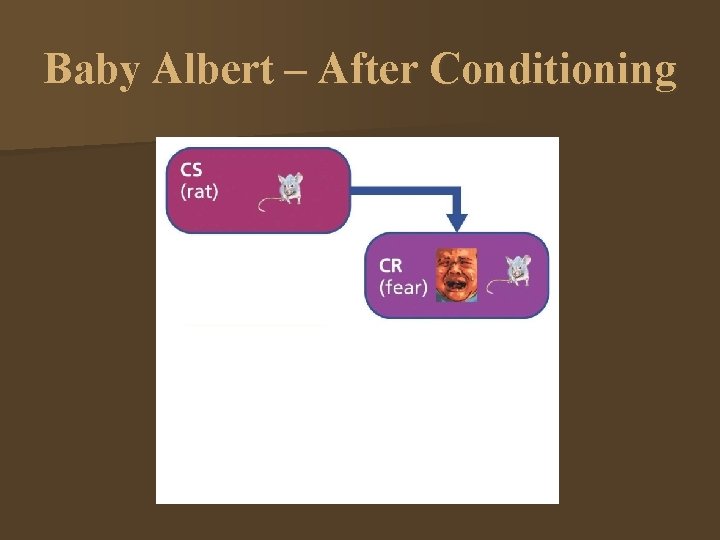 Baby Albert – After Conditioning

CS
(rat)

CR
(fear)